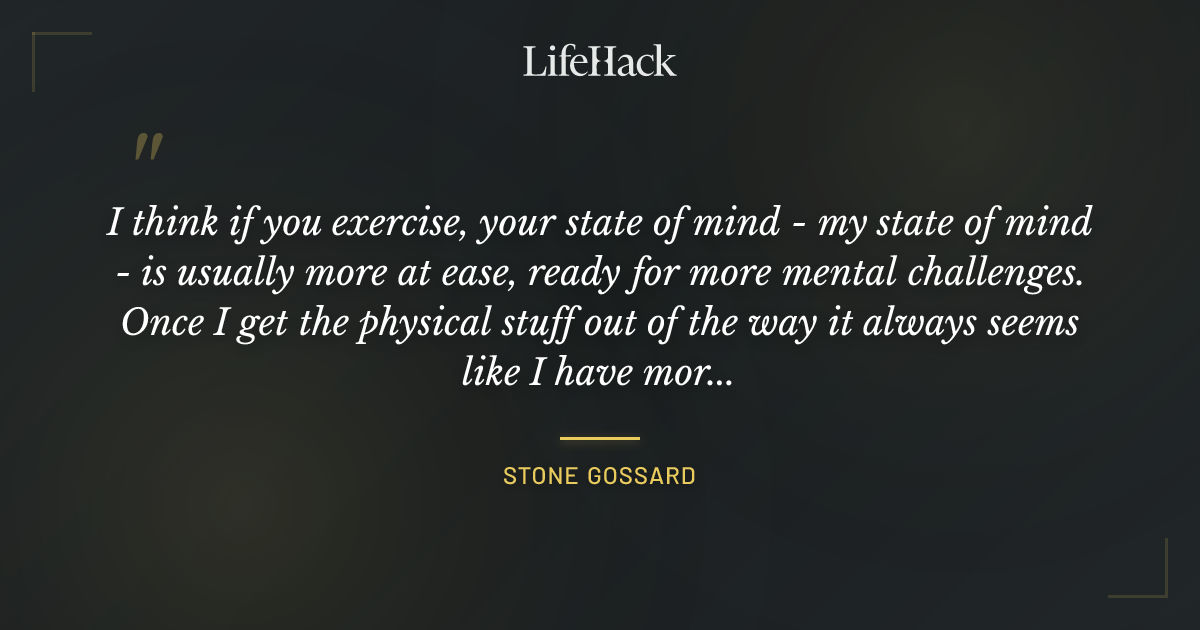 LifeHack

"

I think if you exercise, your state of mind - my state of mind - is usually more at ease, ready for more mental challenges. Once I get the physical stuff out of the way it always seems like I have mor...

STONE GOSSARD